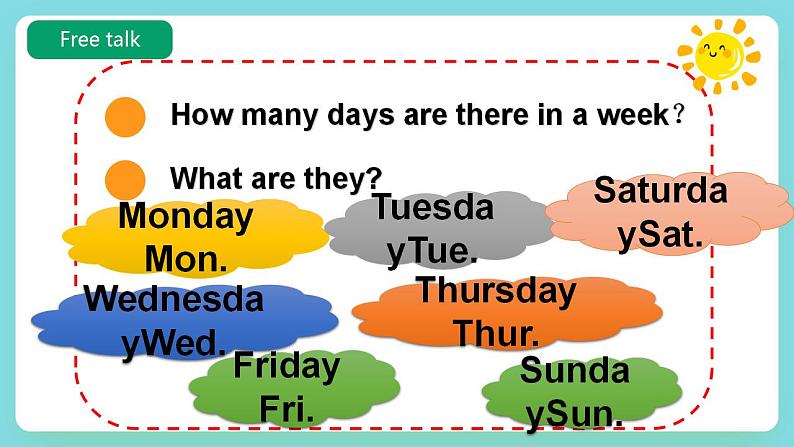 Free talk

How many days are there in a week？

What are they?

Monday Mon.

Tuesda yTue.

Saturda ySat.

Wednesda yWed.

Thursday Thur.

Friday Fri.

Sunda ySun.